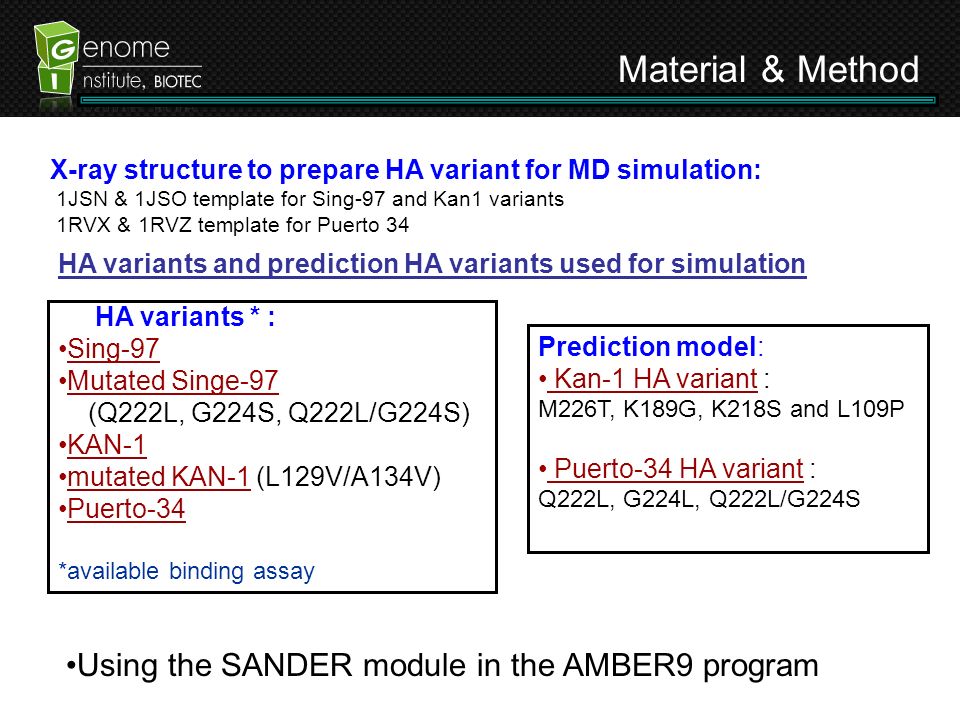 Genome Institute, BIOTEC

Material & Method

X-ray structure to prepare HA variant for MD simulation:
1JSN & 1JSO template for Sing-97 and Kan1 variants
1RVX & 1RVZ template for Puerto 34

HA variants and prediction HA variants used for simulation

HA variants * :
•Sing-97
•Mutated Singe-97
(Q222L, G224S, Q222L/G224S)
•KAN-1
•mutated KAN-1 (L129V/A134V)
•Puerto-34

*available binding assay

Prediction model:
• Kan-1 HA variant :
M226T, K189G, K218S and L109P

• Puerto-34 HA variant :
Q222L, G224L, Q222L/G224S

•Using the SANDER module in the AMBER9 program